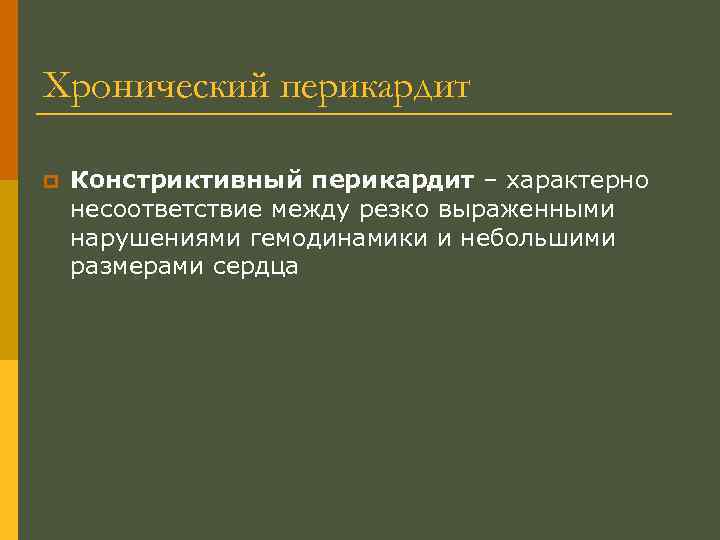 Хронический перикардит

Констриктивный перикардит – характерно несоответствие между резко выраженными нарушениями гемодинамики и небольшими размерами сердца